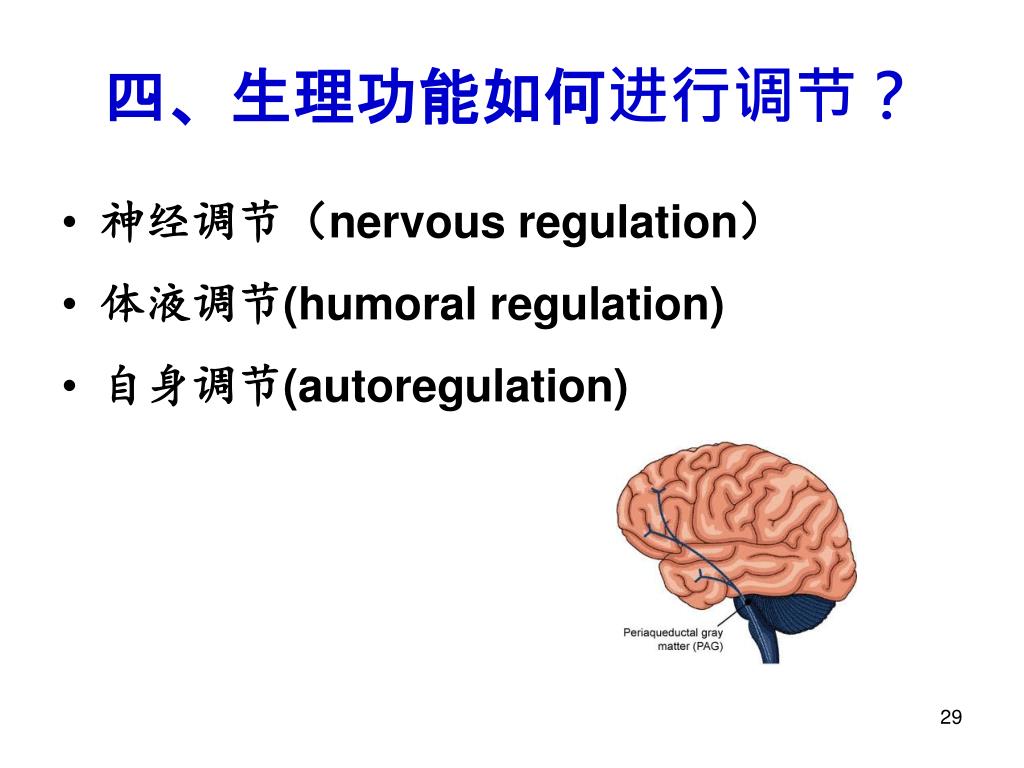 四、生理功能如何进行调节？

• 神经调节（nervous regulation）
• 体液调节(humoral regulation)
• 自身调节(autoregulation)

Periaqueductal gray matter (PAG)

29